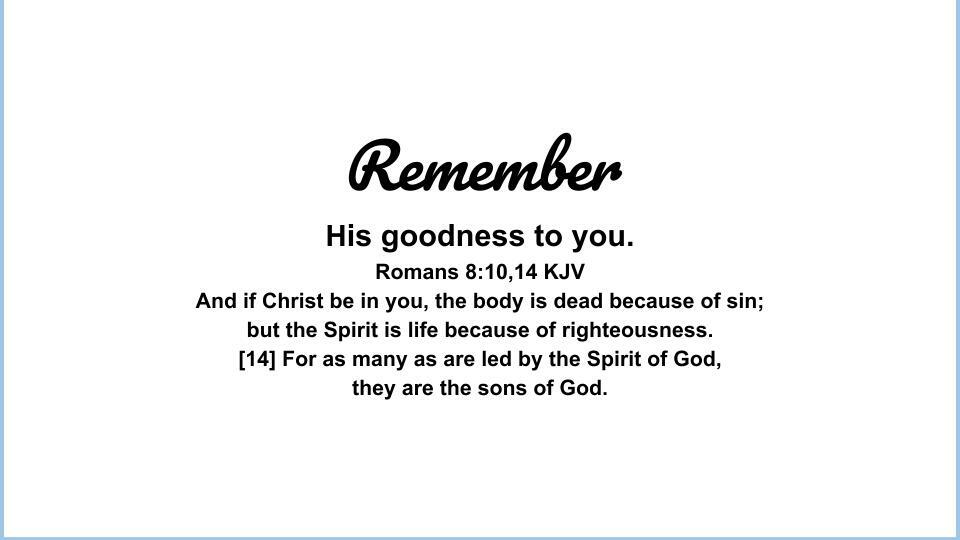 Remember

His goodness to you.

Romans 8:10,14 KJV

And if Christ be in you, the body is dead because of sin; but the Spirit is life because of righteousness.
[14] For as many as are led by the Spirit of God, they are the sons of God.